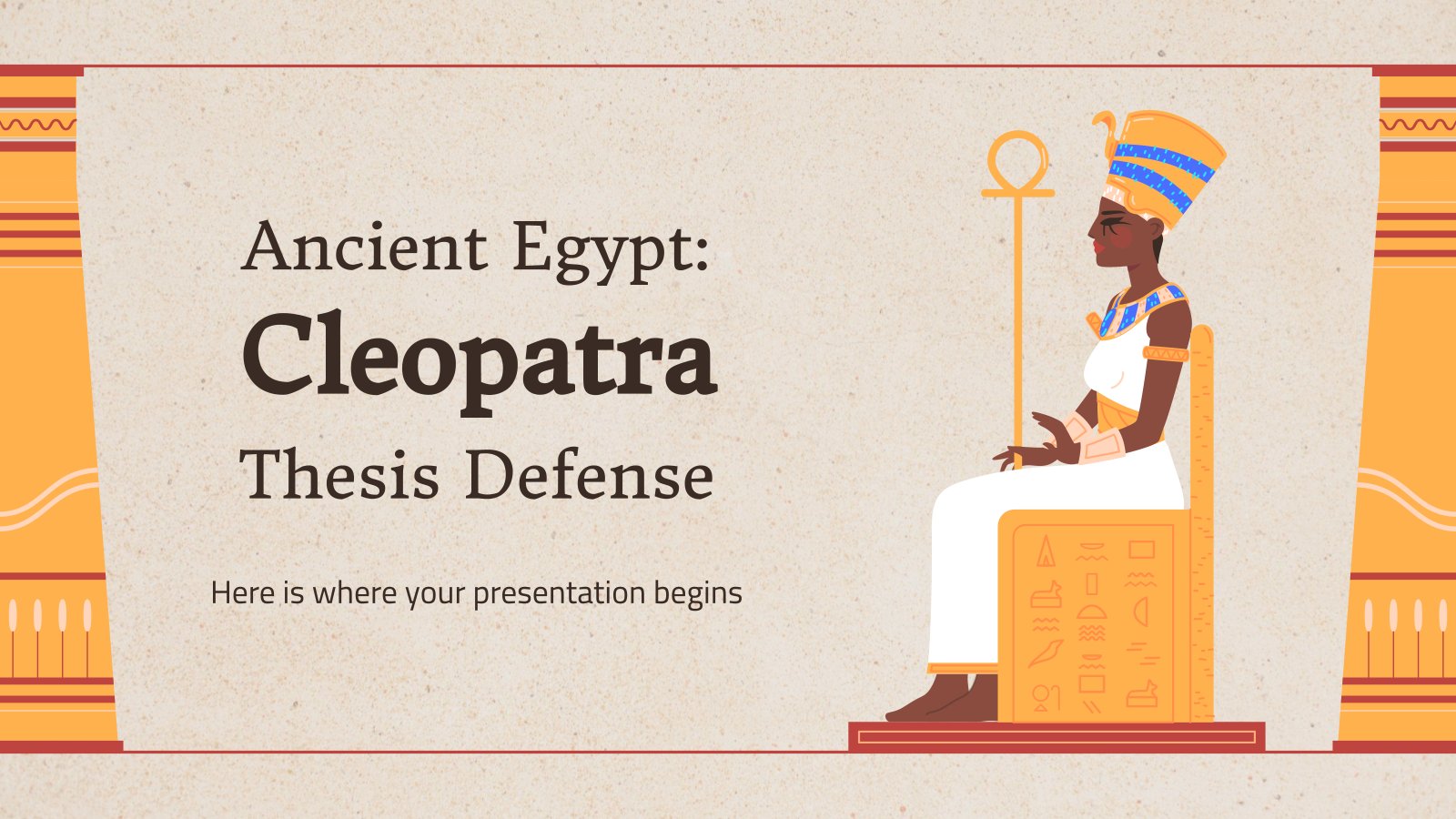 Ancient Egypt:
Cleopatra
Thesis Defense

Here is where your presentation begins